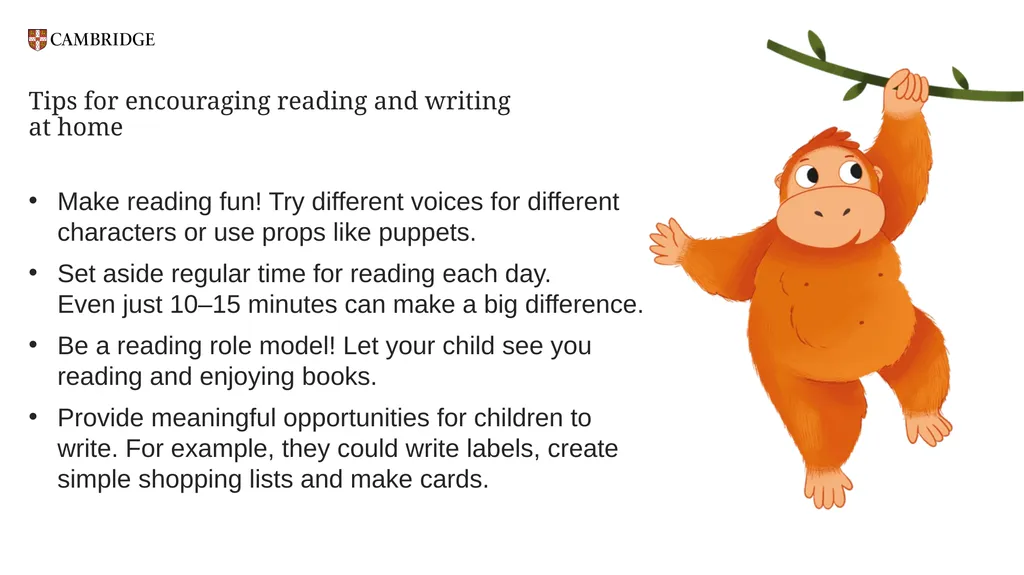 CAMBRIDGE

Tips for encouraging reading and writing at home

• Make reading fun! Try different voices for different characters or use props like puppets.

• Set aside regular time for reading each day. Even just 10–15 minutes can make a big difference.

• Be a reading role model! Let your child see you reading and enjoying books.

• Provide meaningful opportunities for children to write. For example, they could write labels, create simple shopping lists and make cards.